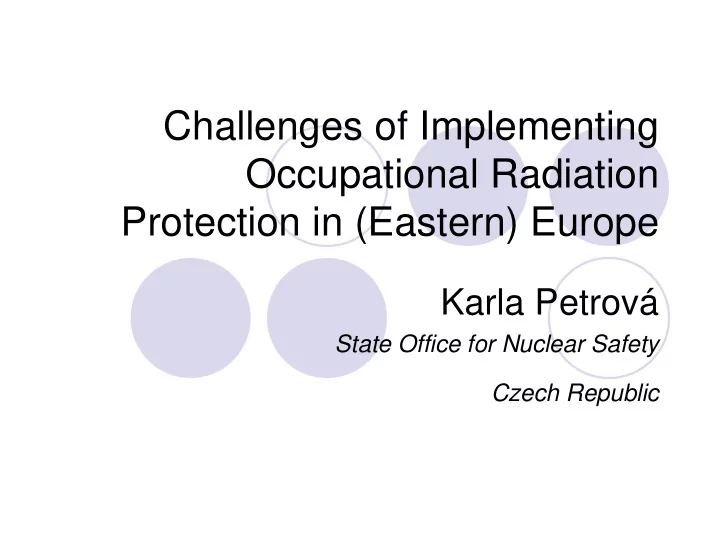 Challenges of Implementing Occupational Radiation Protection in (Eastern) Europe

Karla Petrová

State Office for Nuclear Safety

Czech Republic